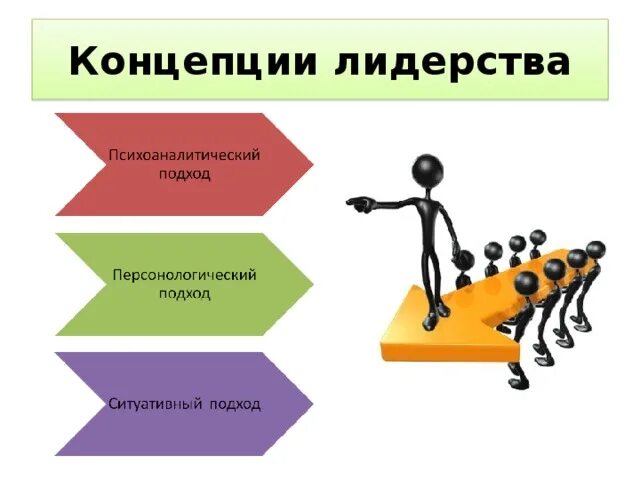 Концепции лидерства

Психоаналитический подход

Персонологический подход

Ситуативный подход